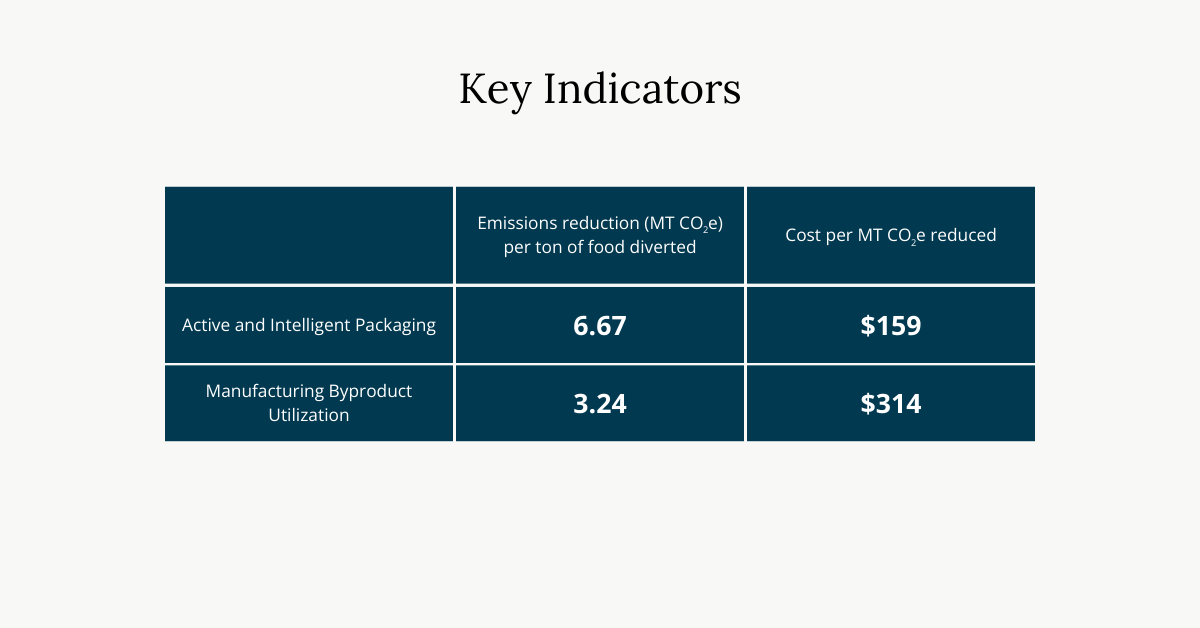 Key Indicators

| | Emissions reduction (MT $CO_2$e) per ton of food diverted | Cost per MT $CO_2$e reduced |
|---|---|---|
| Active and Intelligent Packaging | 6.67 | \$159 |
| Manufacturing Byproduct Utilization | 3.24 | \$314 |